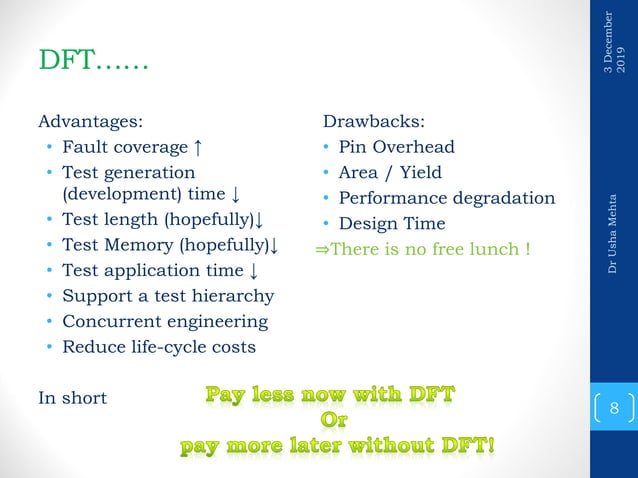 DFT……

Advantages:
• Fault coverage ↑
• Test generation (development) time ↓
• Test length (hopefully)↓
• Test Memory (hopefully)↓
• Test application time ↓
• Support a test hierarchy
• Concurrent engineering
• Reduce life-cycle costs

Drawbacks:
• Pin Overhead
• Area / Yield
• Performance degradation
• Design Time
⇒There is no free lunch !

In short Pay less now with DFT
Or
pay more later without DFT!

3 December 2019

Dr Usha Mehta

8